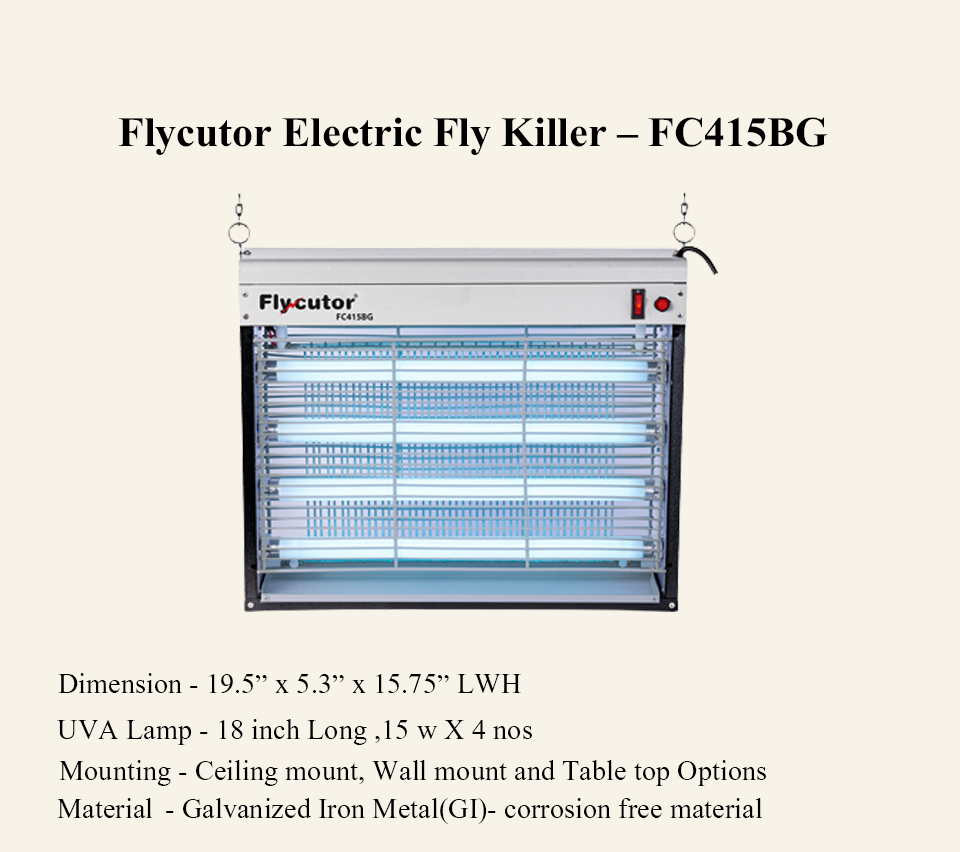 Flycutor Electric Fly Killer – FC415BG

Flycutor
FC415BG

Dimension - 19.5” x 5.3” x 15.75” LWH

UVA Lamp - 18 inch Long ,15 w X 4 nos

Mounting - Ceiling mount, Wall mount and Table top Options

Material - Galvanized Iron Metal(GI)- corrosion free material